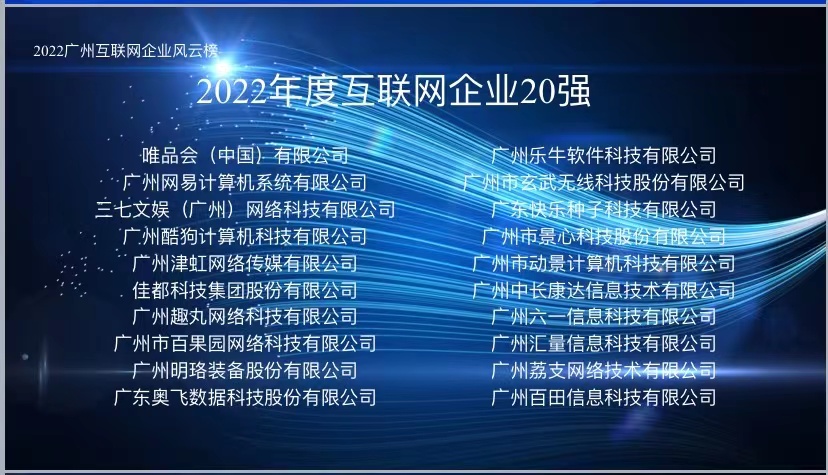 2022广州互联网企业风云榜

2022年度互联网企业20强

唯品会（中国）有限公司
广州网易计算机系统有限公司
三七文娱（广州）网络科技有限公司
广州酷狗计算机科技有限公司
广州津虹网络传媒有限公司
佳都科技集团股份有限公司
广州趣丸网络科技有限公司
广州市百果园网络科技有限公司
广州明珞装备股份有限公司
广东奥飞数据科技股份有限公司

广州乐牛软件科技有限公司
广州市玄武无线科技股份有限公司
广东快乐种子科技有限公司
广州市景心科技股份有限公司
广州市动景计算机科技有限公司
广州中长康达信息技术有限公司
广州六一信息科技有限公司
广州汇量信息科技有限公司
广州荔支网络技术有限公司
广州百田信息科技有限公司